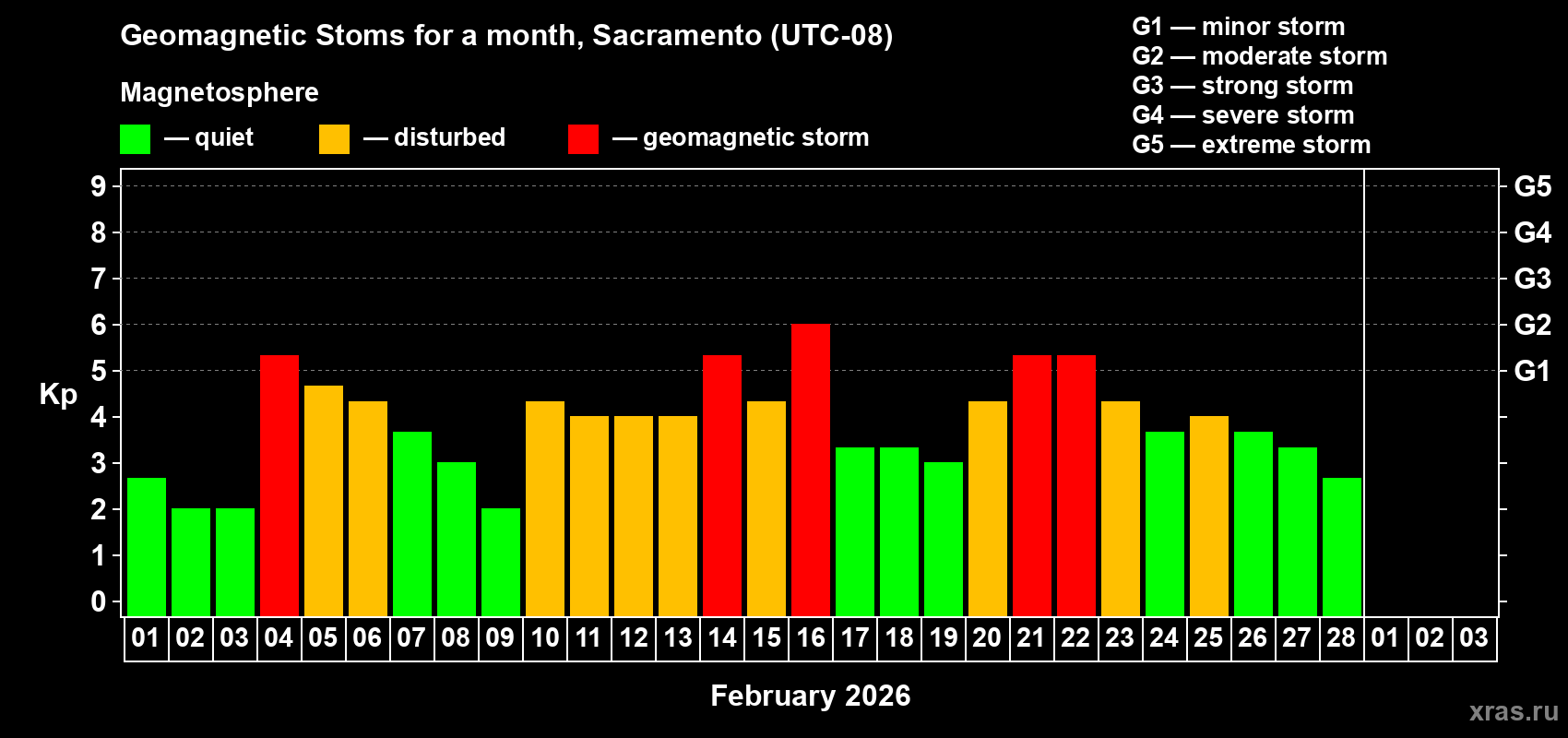 Geomagnetic Stoms for a month, Sacramento (UTC-08)

Magnetosphere

— quiet — disturbed — geomagnetic storm

G1 — minor storm
G2 — moderate storm
G3 — strong storm
G4 — severe storm
G5 — extreme storm

Kp

9
8
7
6
5
4
3
2
1
0

G5
G4
G3
G2
G1

01 02 03 04 05 06 07 08 09 10 11 12 13 14 15 16 17 18 19 20 21 22 23 24 25 26 27 28 01 02 03

February 2026

xras.ru